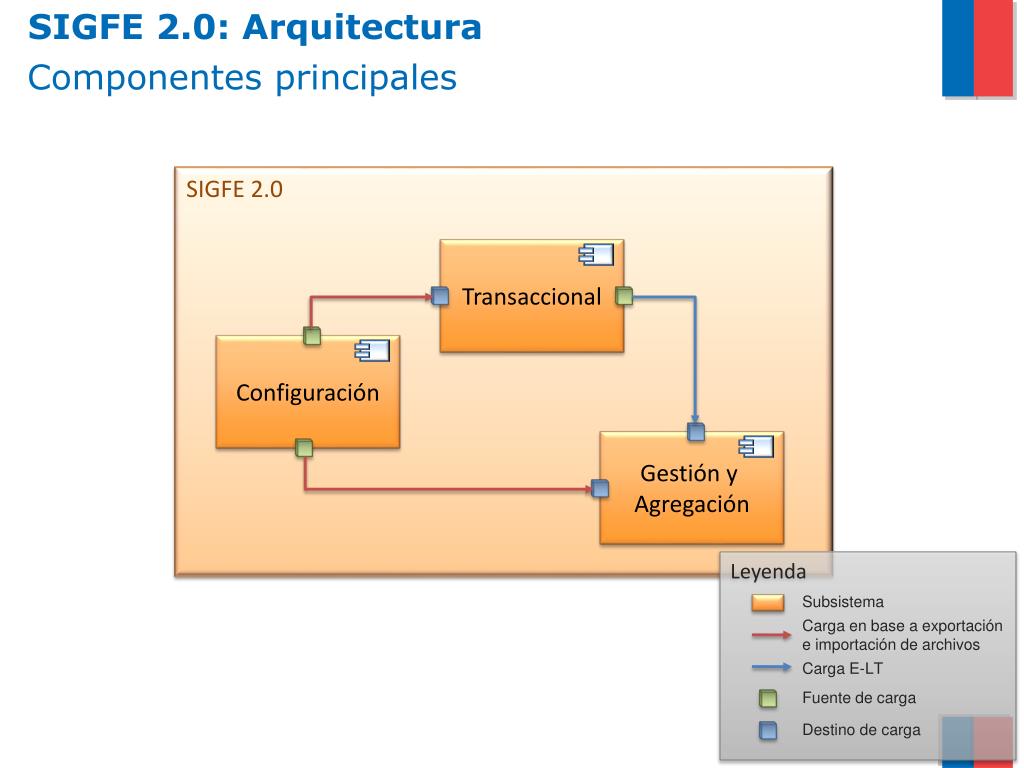 SIGFE 2.0: Arquitectura
Componentes principales

SIGFE 2.0

Transaccional

Configuración

Gestión y Agregación

Leyenda
Subsistema
Carga en base a exportación e importación de archivos
Carga E-LT
Fuente de carga
Destino de carga